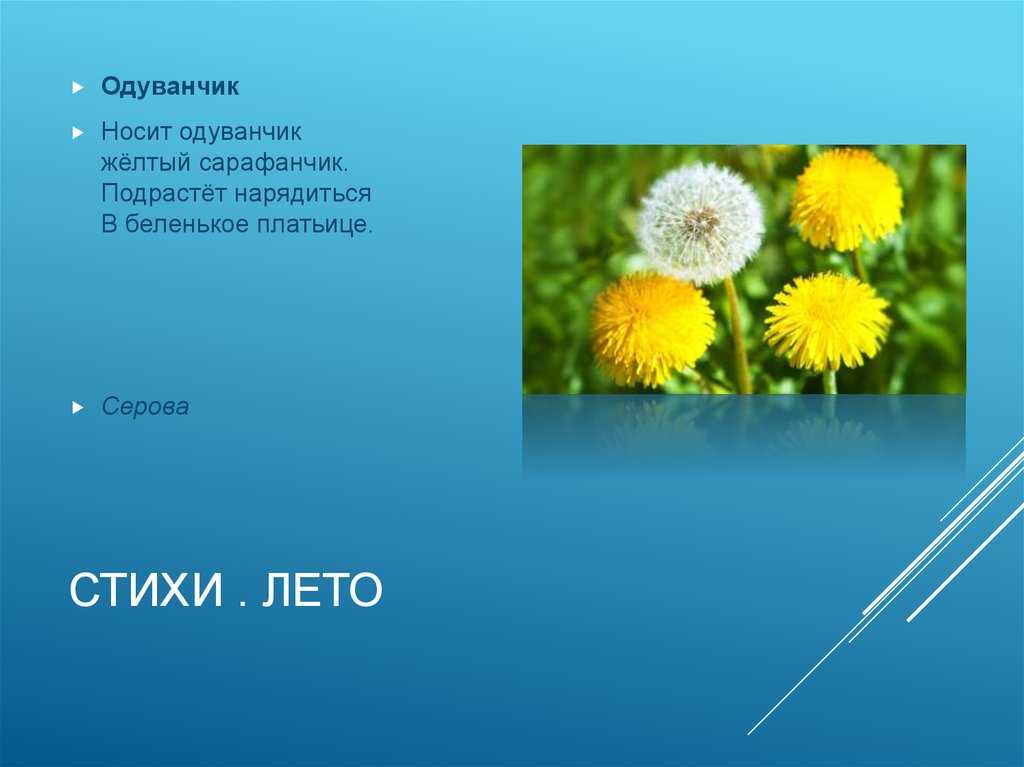 Одуванчик

Носит одуванчик
жёлтый сарафанчик.
Подрастёт нарядиться
В беленькое платьице.

Серова

СТИХИ . ЛЕТО